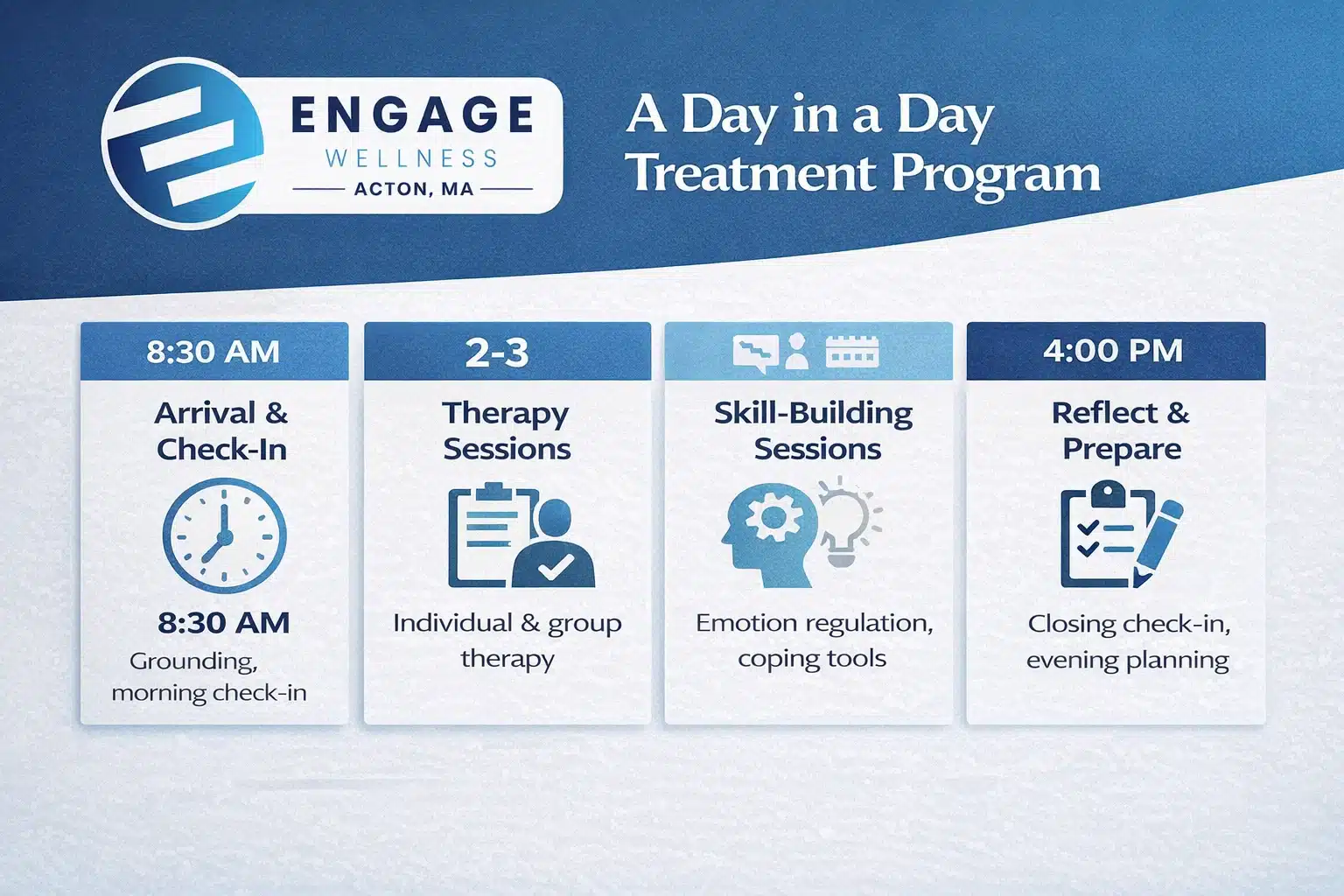 ENGAGE
WELLNESS
ACTON, MA

A Day in a Day Treatment Program

8:30 AM
Arrival & Check-In
8:30 AM
Grounding, morning check-in

2-3
Therapy Sessions
Individual & group therapy

Skill-Building Sessions
Emotion regulation, coping tools

4:00 PM
Reflect & Prepare
Closing check-in, evening planning